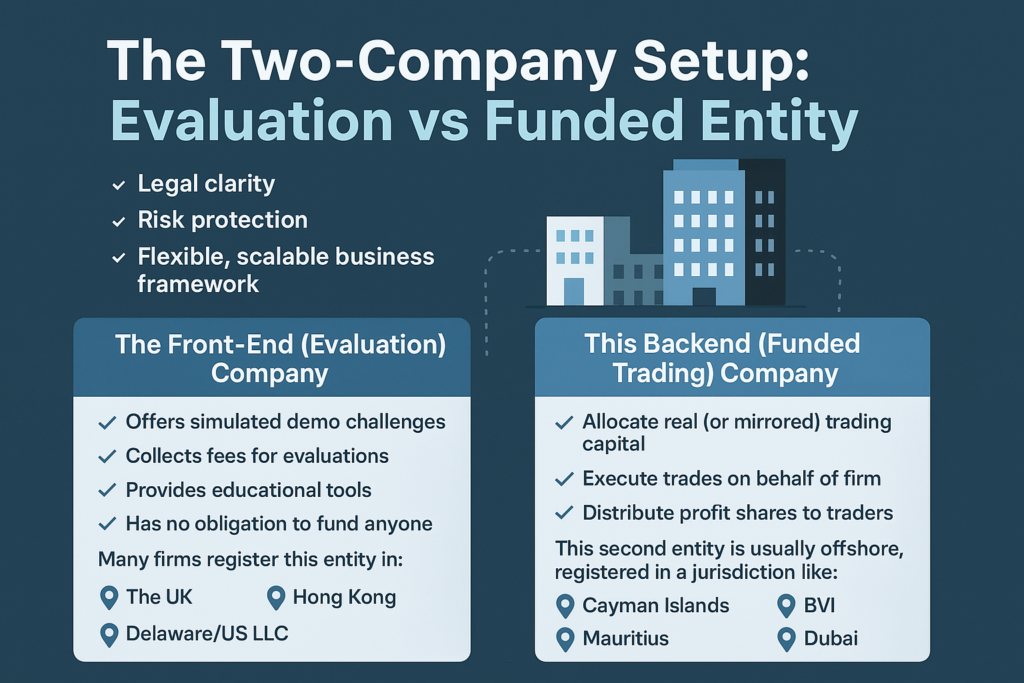 The Two-Company Setup: Evaluation vs Funded Entity

✓ Legal clarity
✓ Risk protection
✓ Flexible, scalable business framework

The Front-End (Evaluation) Company

✓ Offers simulated demo challenges
✓ Collects fees for evaluations
✓ Provides educational tools
✓ Has no obligation to fund anyone

Many firms register this entity in:

The UK
Hong Kong
Delaware/US LLC

This Backend (Funded Trading) Company

✓ Allocate real (or mirrored) trading capital
✓ Execute trades on behalf of firm
✓ Distribute profit shares to traders

This second entity is usually offshore, registered in a jurisdiction like:

Cayman Islands
BVI
Mauritius
Dubai